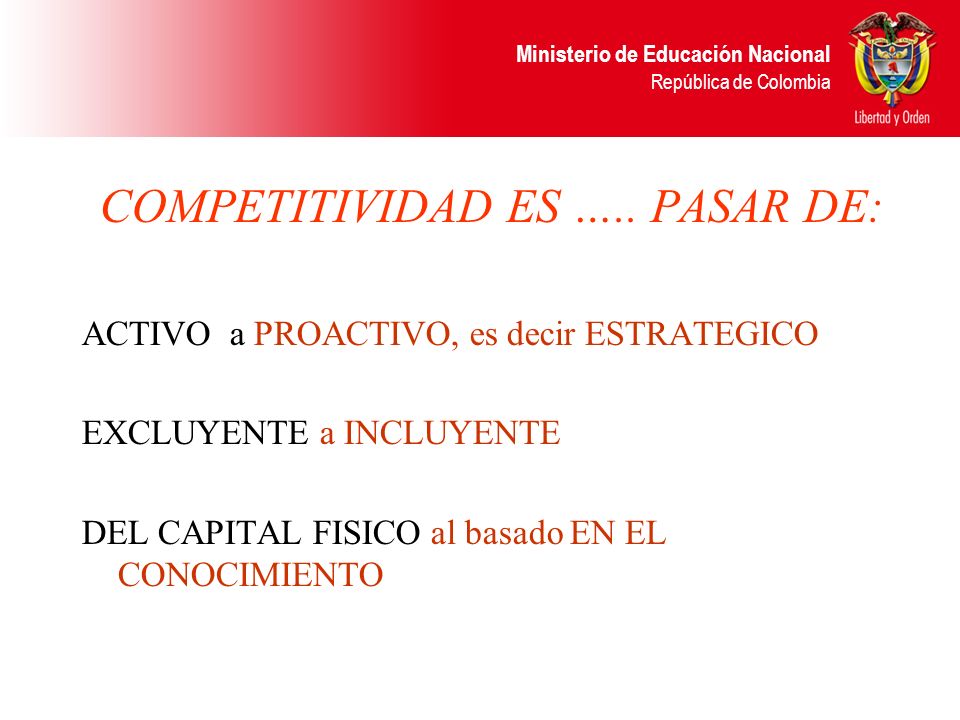 Ministerio de Educación Nacional
República de Colombia

Libertad y Orden

COMPETITIVIDAD ES ….. PASAR DE:

ACTIVO a PROACTIVO, es decir ESTRATEGICO

EXCLUYENTE a INCLUYENTE

DEL CAPITAL FISICO al basado EN EL CONOCIMIENTO